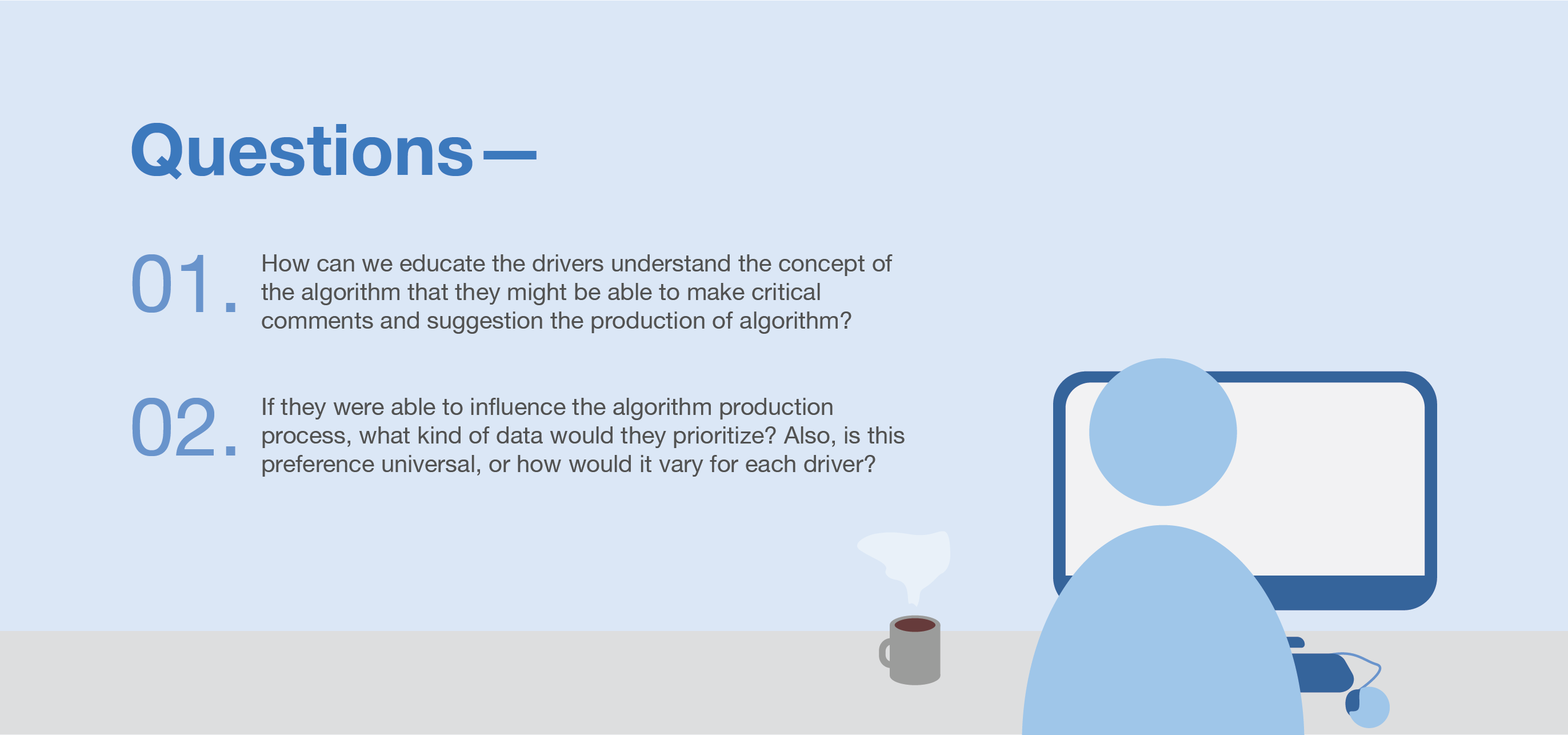 Questions—

01. How can we educate the drivers understand the concept of the algorithm that they might be able to make critical comments and suggestion the production of algorithm?

02. If they were able to influence the algorithm production process, what kind of data would they prioritize? Also, is this preference universal, or how would it vary for each driver?